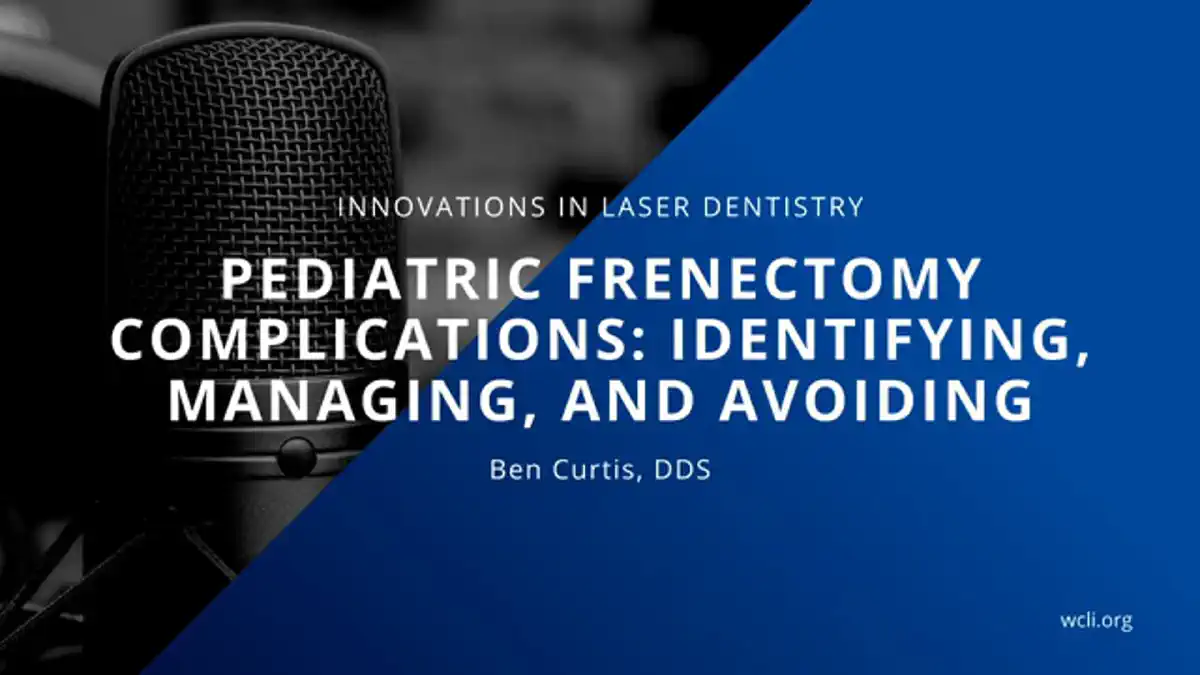 INNOVATIONS IN LASER DENTISTRY

PEDIATRIC FRENECTOMY COMPLICATIONS: IDENTIFYING, MANAGING, AND AVOIDING

Ben Curtis, DDS

wcli.org